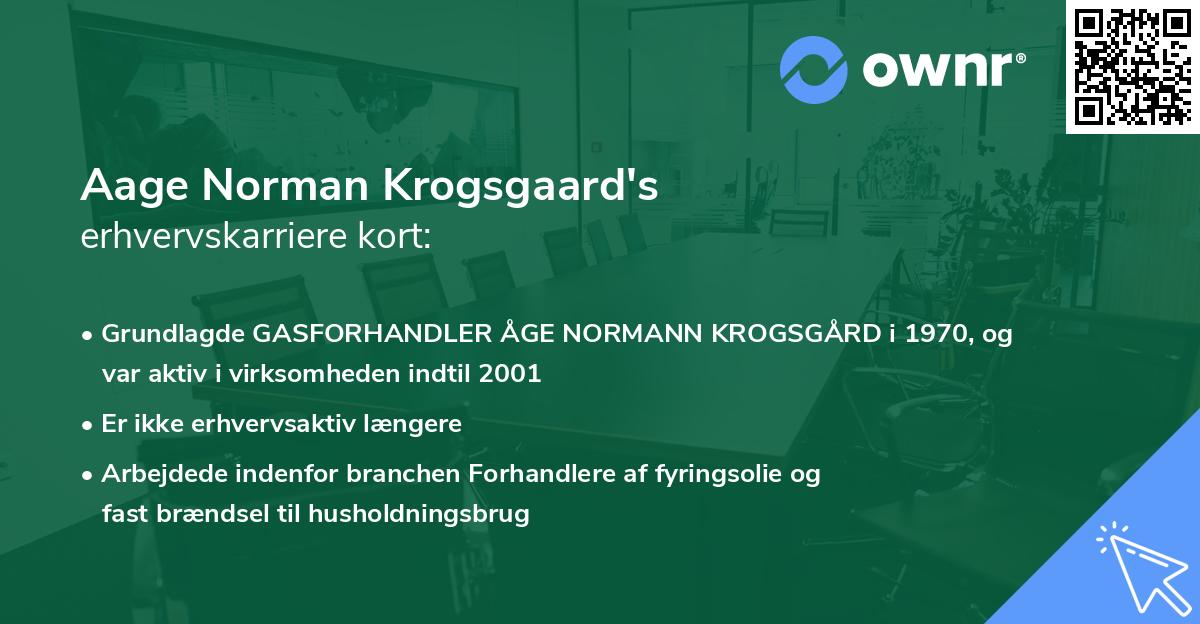 ownr®

Aage Norman Krogsgaard's
erhvervskarriere kort:

• Grundlagde GASFORHANDLER ÅGE NORMANN KROGSGÅRD i 1970, og var aktiv i virksomheden indtil 2001

• Er ikke erhvervsaktiv længere

• Arbejdede indenfor branchen Forhandlere af fyringsolie og fast brændsel til husholdningsbrug